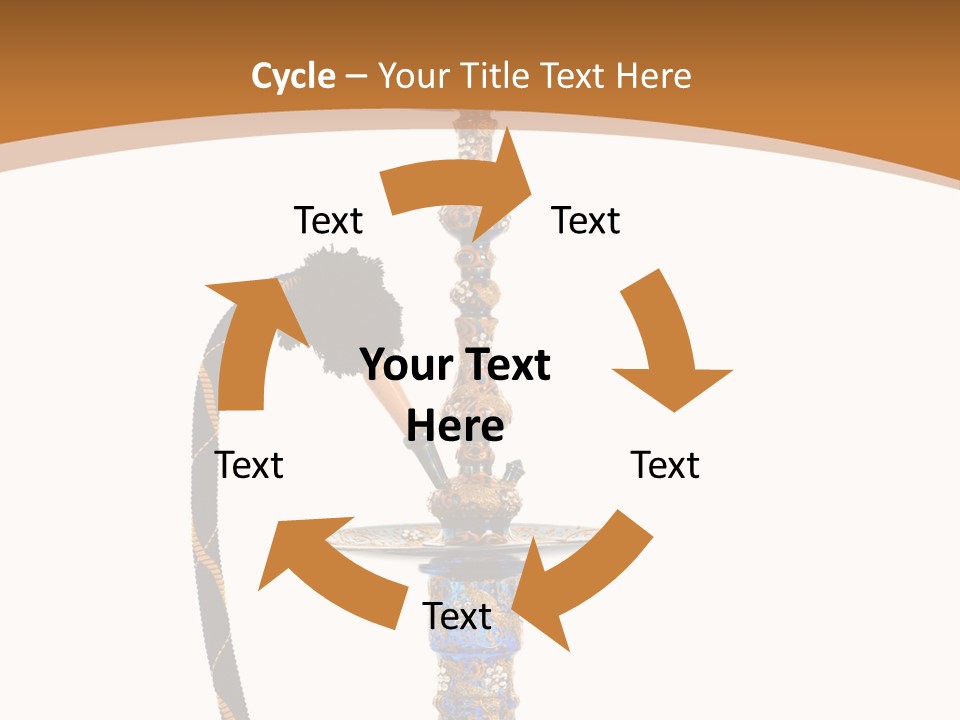 Cycle – Your Title Text Here

Text

Text

Your Text Here

Text

Text

Text